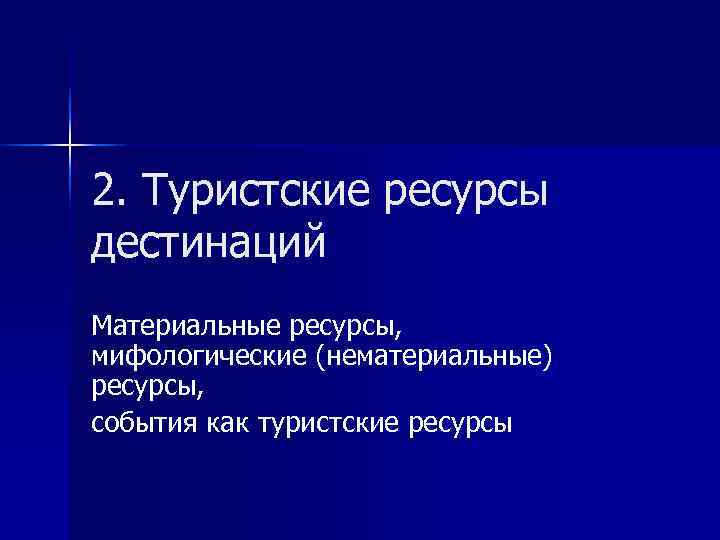 2. Туристские ресурсы дестинаций

Материальные ресурсы, мифологические (нематериальные) ресурсы,

события как туристские ресурсы